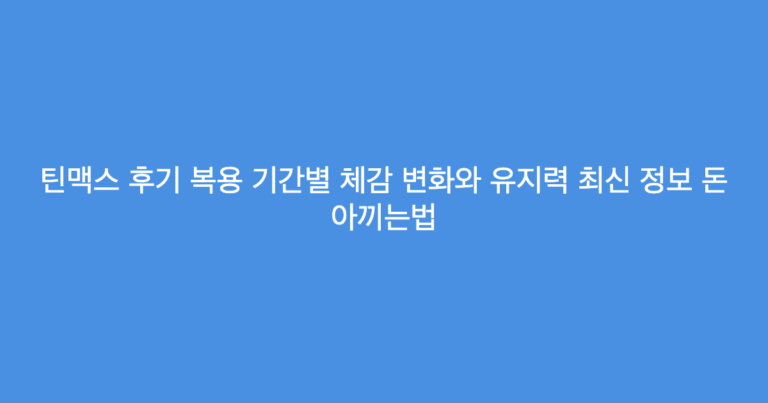 틴맥스 후기 복용 기간별 체감 변화와 유지력 최신 정보 돈 아끼는법